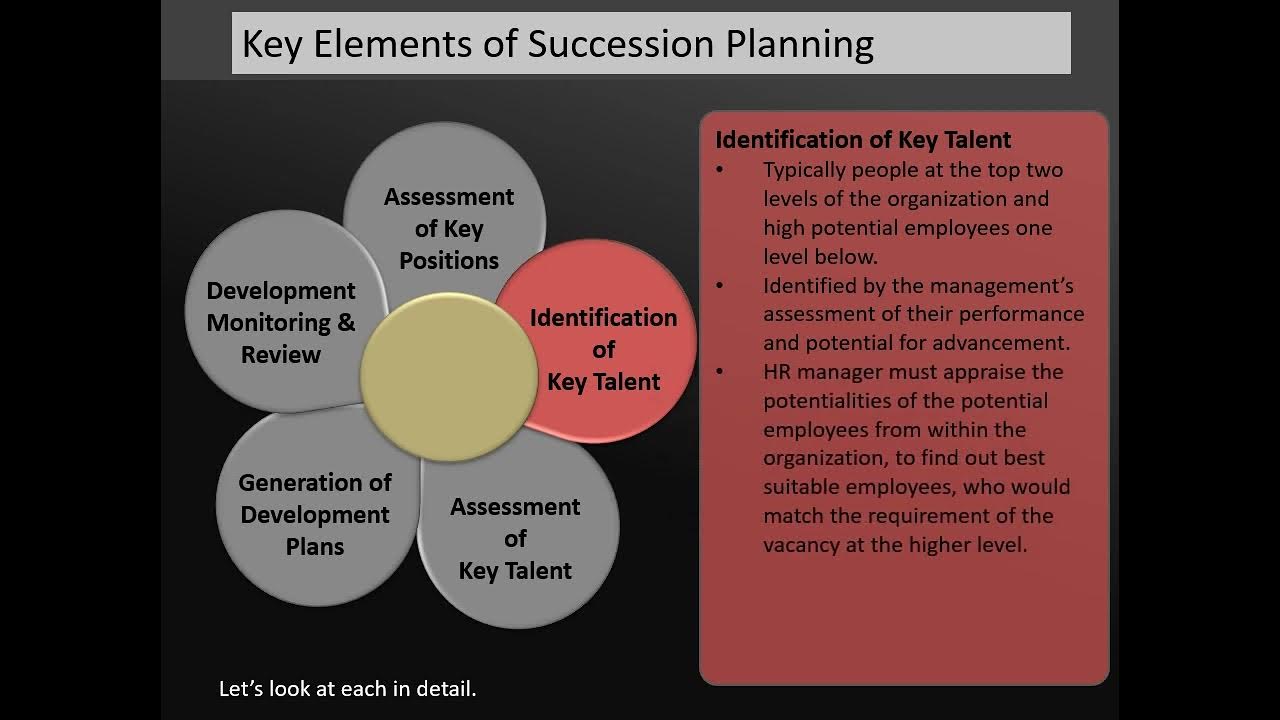 Key Elements of Succession Planning

Assessment of Key Positions

Identification of Key Talent

Assessment of Key Talent

Generation of Development Plans

Development Monitoring & Review

Identification of Key Talent
• Typically people at the top two levels of the organization and high potential employees one level below.
• Identified by the management's assessment of their performance and potential for advancement.
• HR manager must appraise the potentialities of the potential employees from within the organization, to find out best suitable employees, who would match the requirement of the vacancy at the higher level.

Let's look at each in detail.